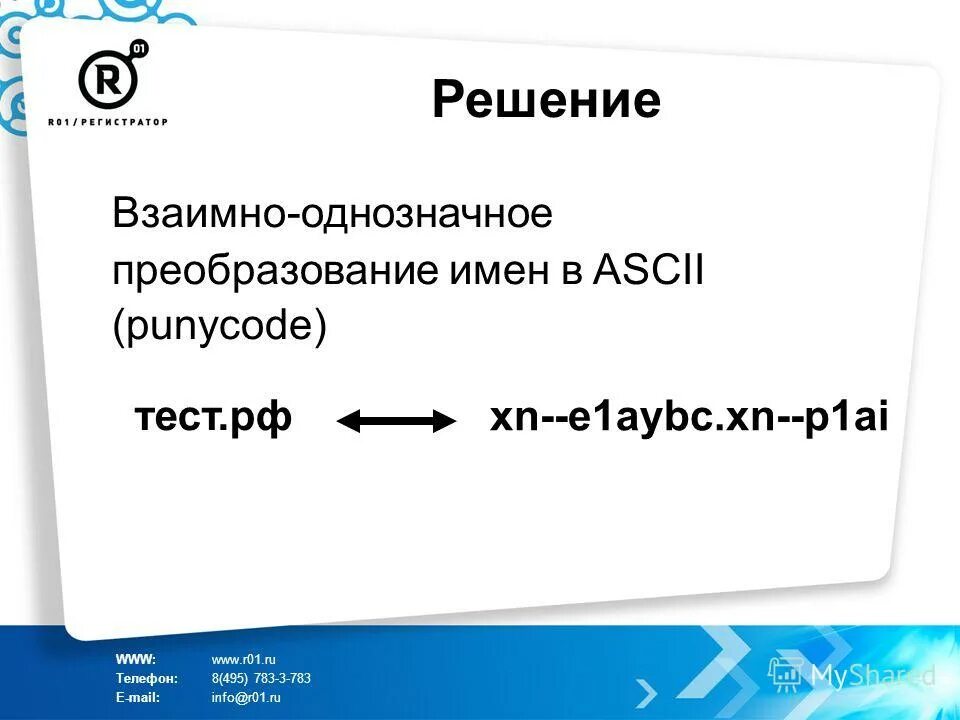 R 01

R01 / РЕГИСТРАТОР

Решение

Взаимно-однозначное преобразование имен в ASCII (punycode)

тест.рф xn--e1aybc.xn--p1ai

WWW: www.r01.ru
Телефон: 8(495) 783-3-783
E-mail: info@r01.ru

MyShared